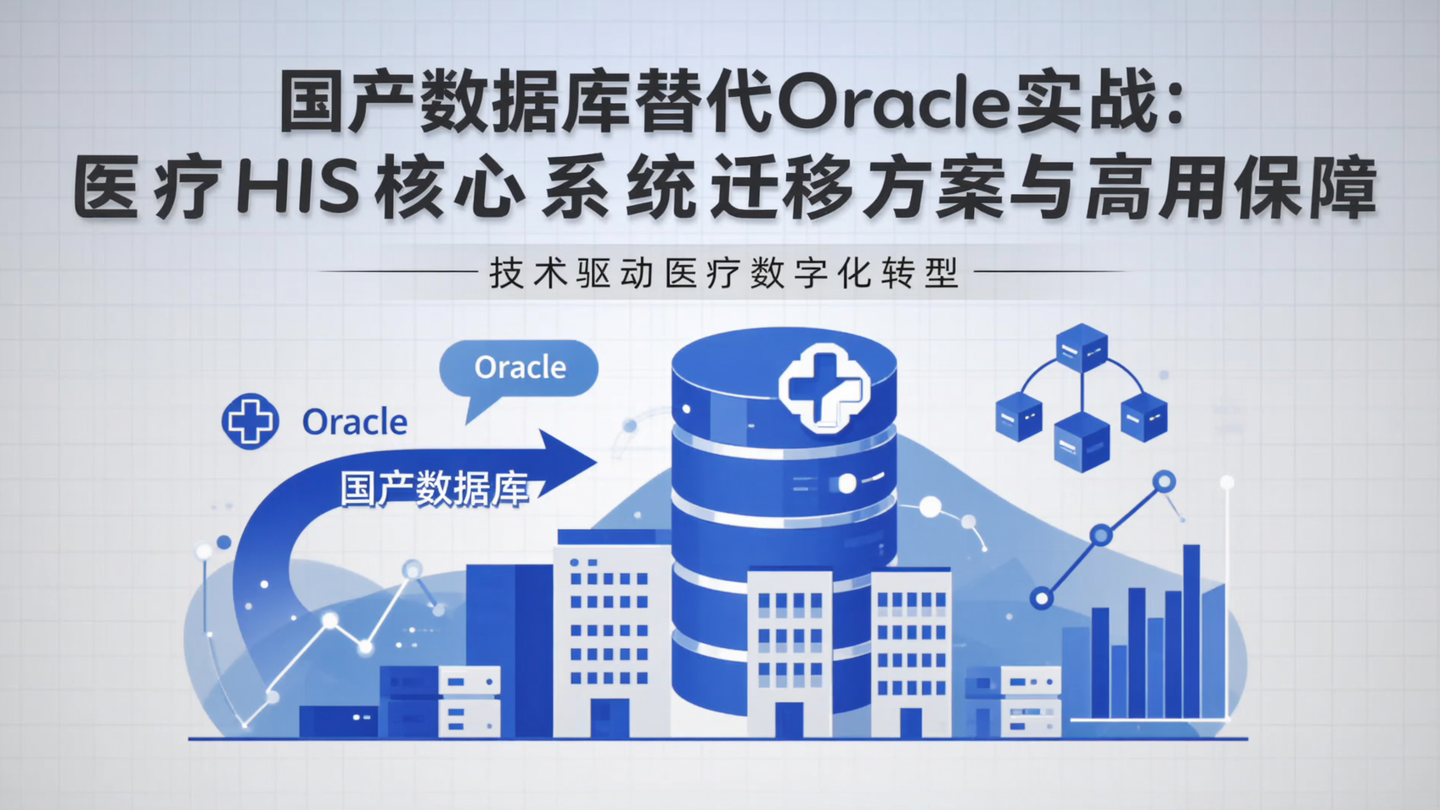 国产数据库替代Oracle实战：
医疗HIS核心系统迁移方案与高用保障

技术驱动医疗数字化转型

Oracle

Oracle

国产数据库